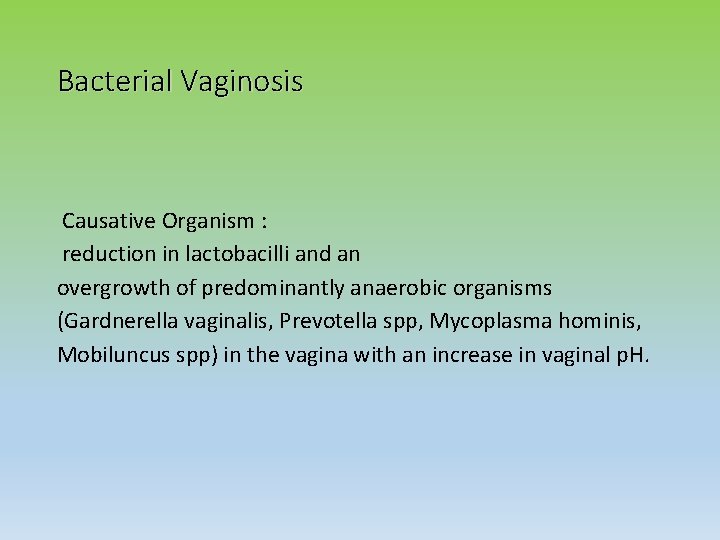 Bacterial Vaginosis

Causative Organism :
reduction in lactobacilli and an overgrowth of predominantly anaerobic organisms (Gardnerella vaginalis, Prevotella spp, Mycoplasma hominis, Mobiluncus spp) in the vagina with an increase in vaginal pH.